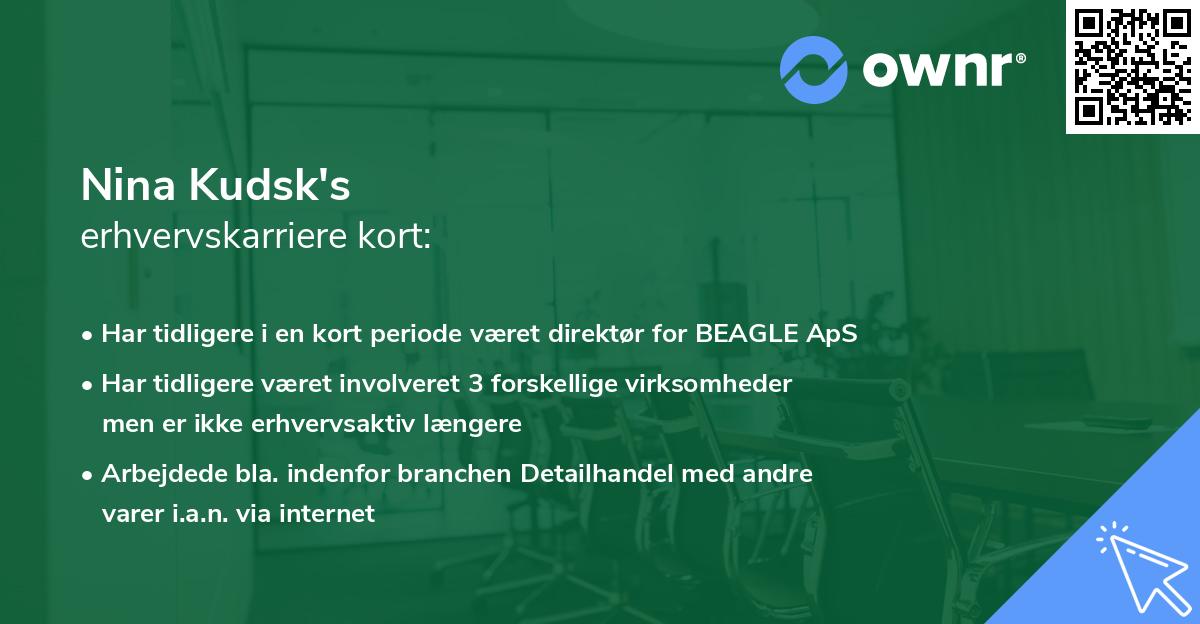 ownr®

Nina Kudsk's
erhvervskarriere kort:

• Har tidligere i en kort periode været direktør for BEAGLE ApS

• Har tidligere været involveret 3 forskellige virksomheder men er ikke erhvervsaktiv længere

• Arbejdede bla. indenfor branchen Detailhandel med andre varer i.a.n. via internet